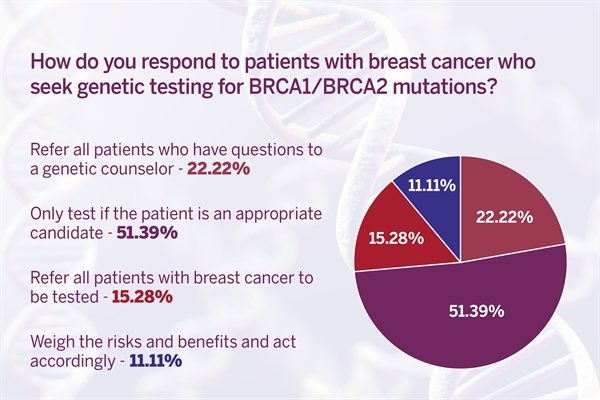 How do you respond to patients with breast cancer who seek genetic testing for BRCA1/BRCA2 mutations?

Refer all patients who have questions to a genetic counselor - 22.22%

Only test if the patient is an appropriate candidate - 51.39%

Refer all patients with breast cancer to be tested - 15.28%

Weigh the risks and benefits and act accordingly - 11.11%

11.11%
22.22%
15.28%
51.39%